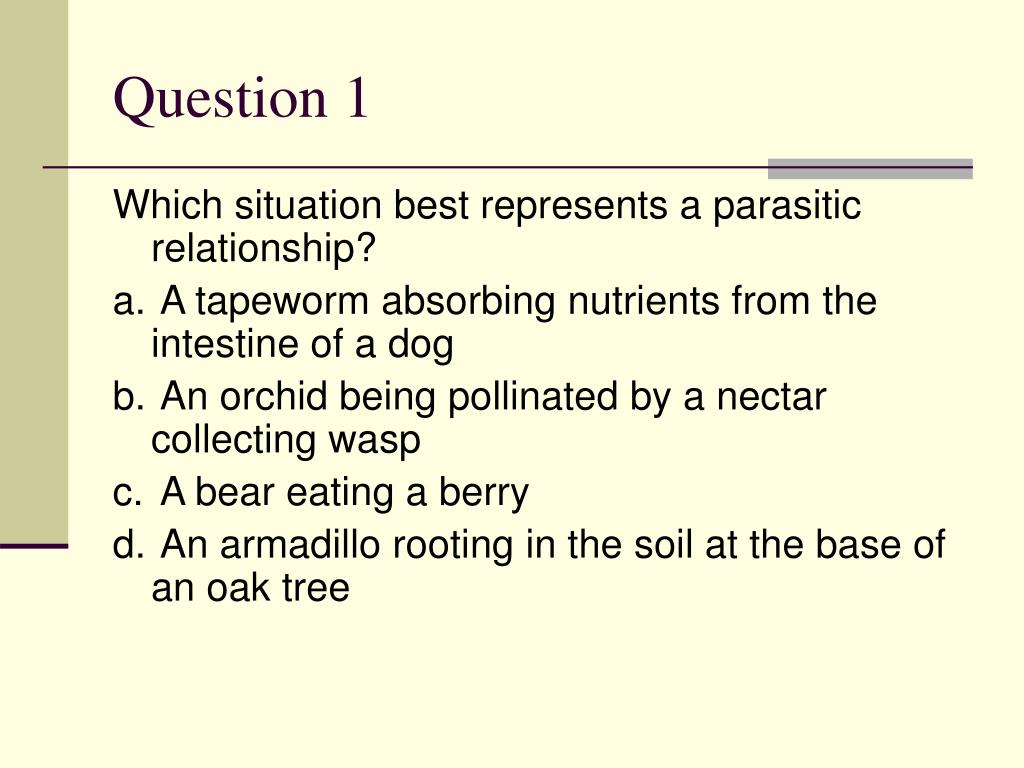 Question 1

Which situation best represents a parasitic relationship?

a. A tapeworm absorbing nutrients from the intestine of a dog

b. An orchid being pollinated by a nectar collecting wasp

c. A bear eating a berry

d. An armadillo rooting in the soil at the base of an oak tree